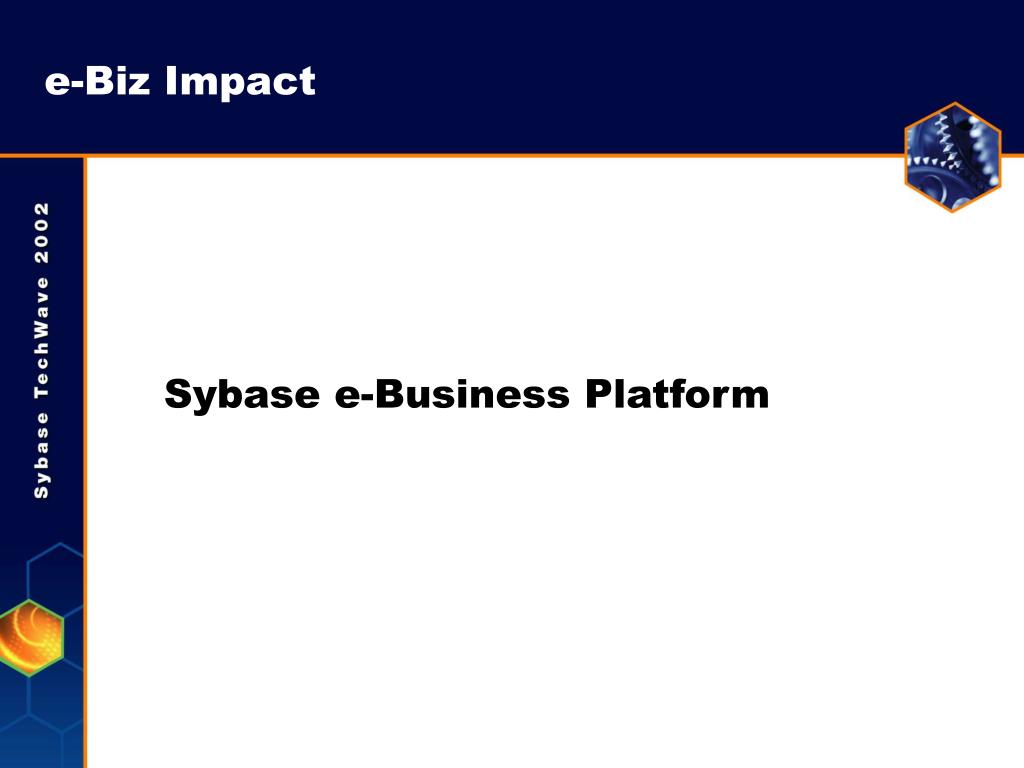 e-Biz Impact

Sybase TechWave 2002

Sybase e-Business Platform